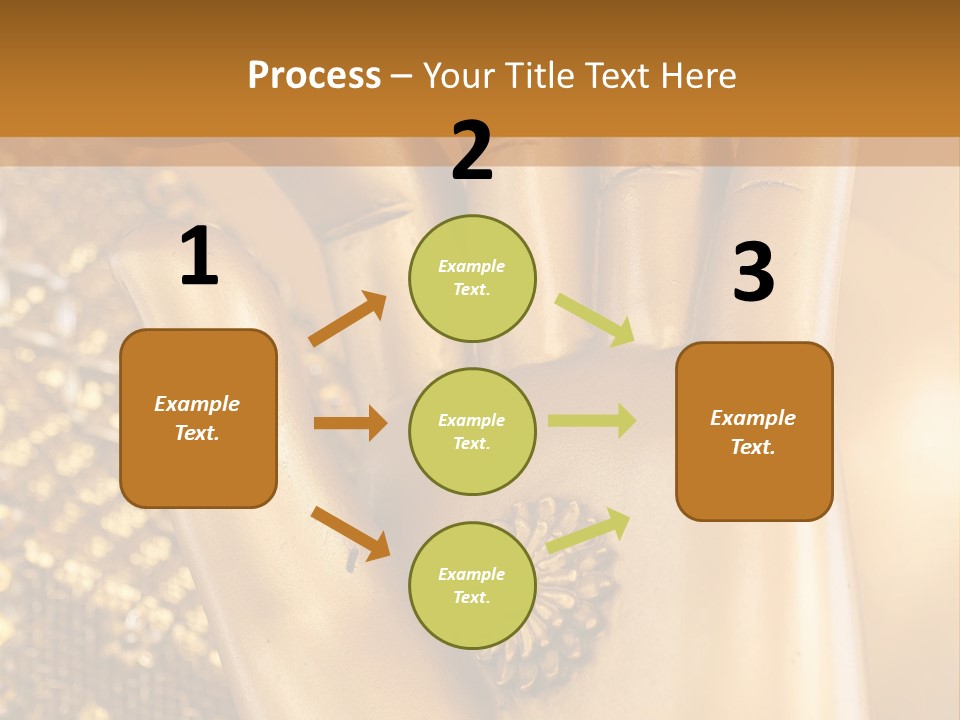 Process – Your Title Text Here

1

Example Text.

2

Example Text.

Example Text.

Example Text.

3

Example Text.